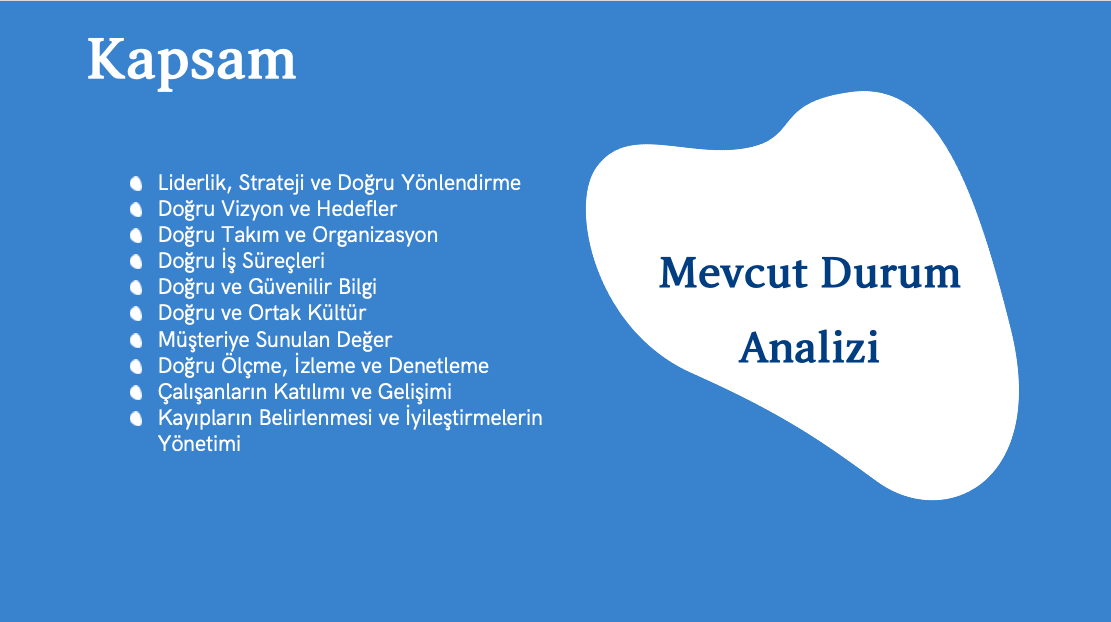 Kapsam

- Liderlik, Strateji ve Doğru Yönlendirme
- Doğru Vizyon ve Hedefler
- Doğru Takım ve Organizasyon
- Doğru İş Süreçleri
- Doğru ve Güvenilir Bilgi
- Doğru ve Ortak Kültür
- Müşteriye Sunulan Değer
- Doğru Ölçme, İzleme ve Denetleme
- Çalışanların Katılımı ve Gelişimi
- Kayıpların Belirlenmesi ve İyileştirmelerin Yönetimi

Mevcut Durum Analizi